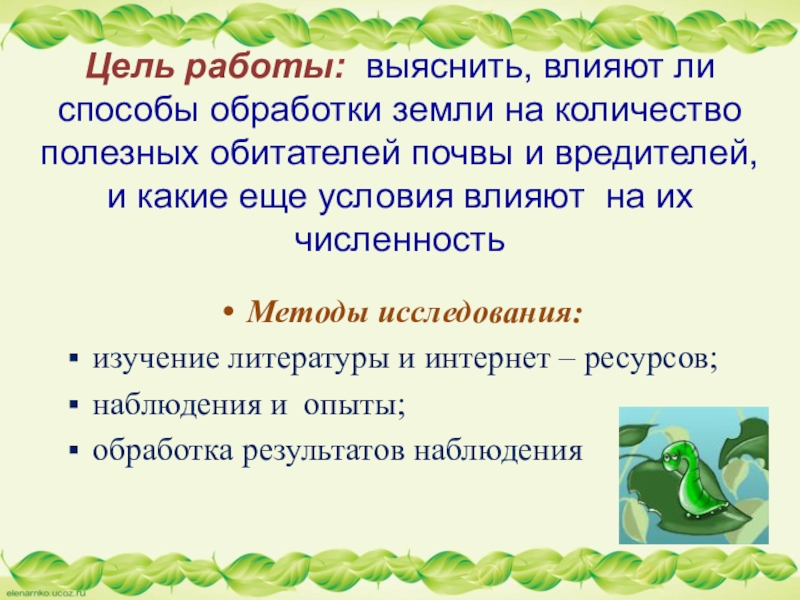 Цель работы: выяснить, влияют ли способы обработки земли на количество полезных обитателей почвы и вредителей, и какие еще условия влияют на их численность

• Методы исследования:
▪ изучение литературы и интернет – ресурсов;
▪ наблюдения и опыты;
▪ обработка результатов наблюдения

elenarnko.ucoz.ru